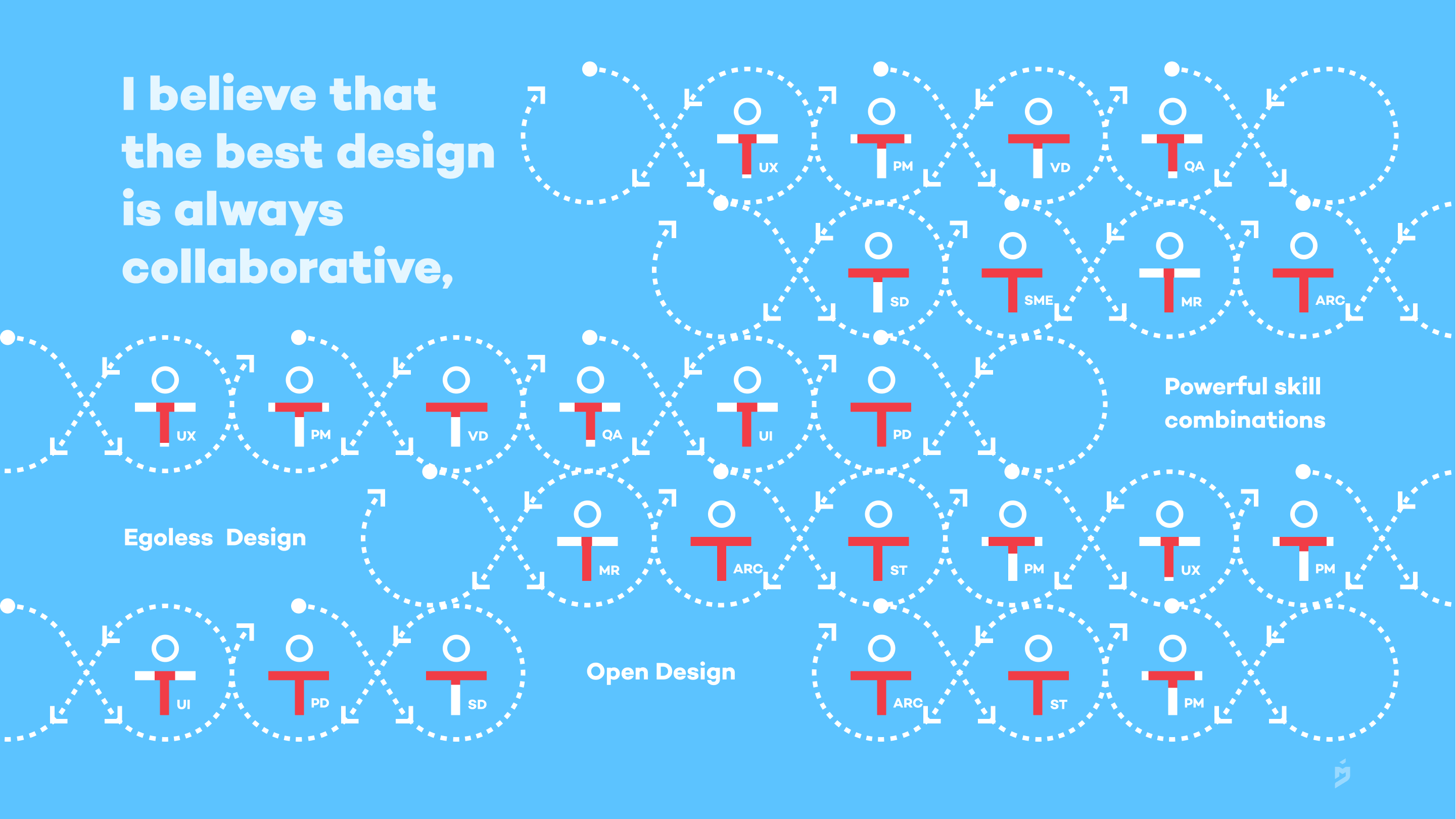 I believe that the best design is always collaborative,

UX PM VD QA

SD SME MR ARC

UX PM VD QA UI PD

Powerful skill combinations

Egoless Design

MR ARC ST PM UX PM

UI PD SD

Open Design

ARC ST PM